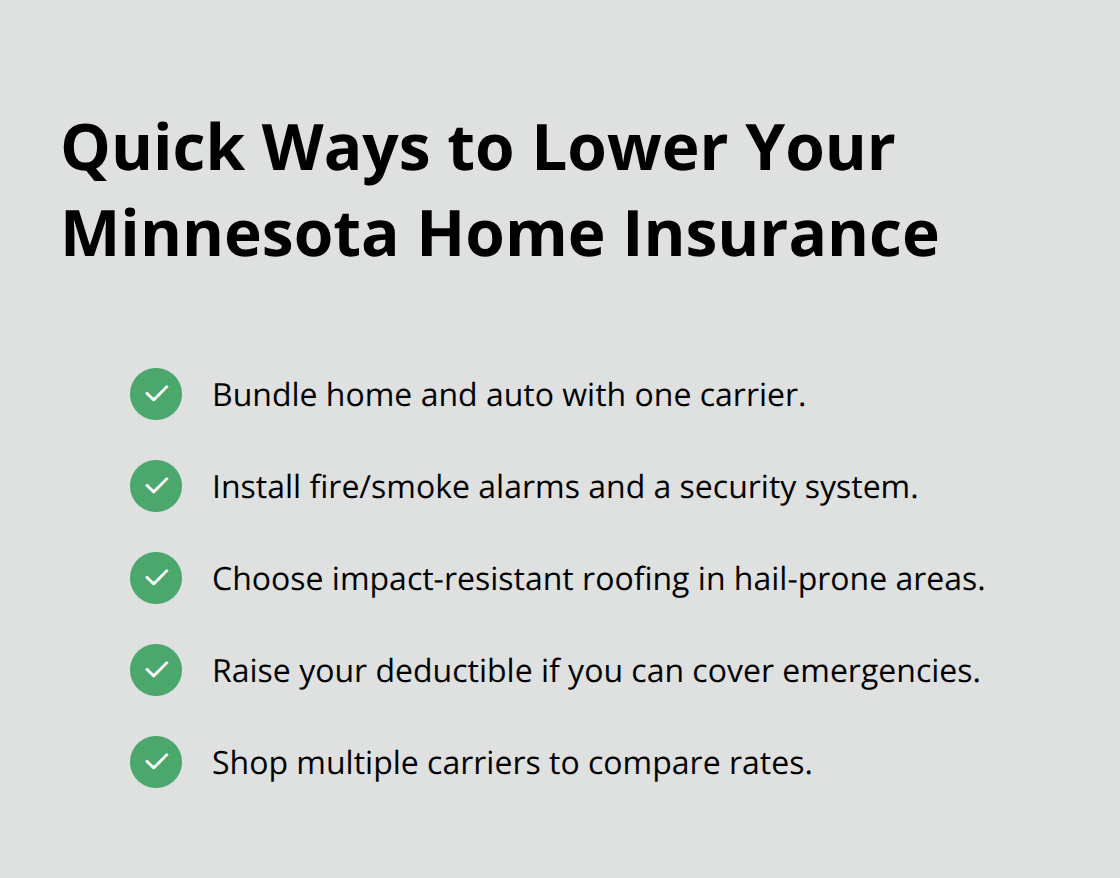 Quick Ways to Lower Your Minnesota Home Insurance

Bundle home and auto with one carrier.

Install fire/smoke alarms and a security system.

Choose impact-resistant roofing in hail-prone areas.

Raise your deductible if you can cover emergencies.

Shop multiple carriers to compare rates.